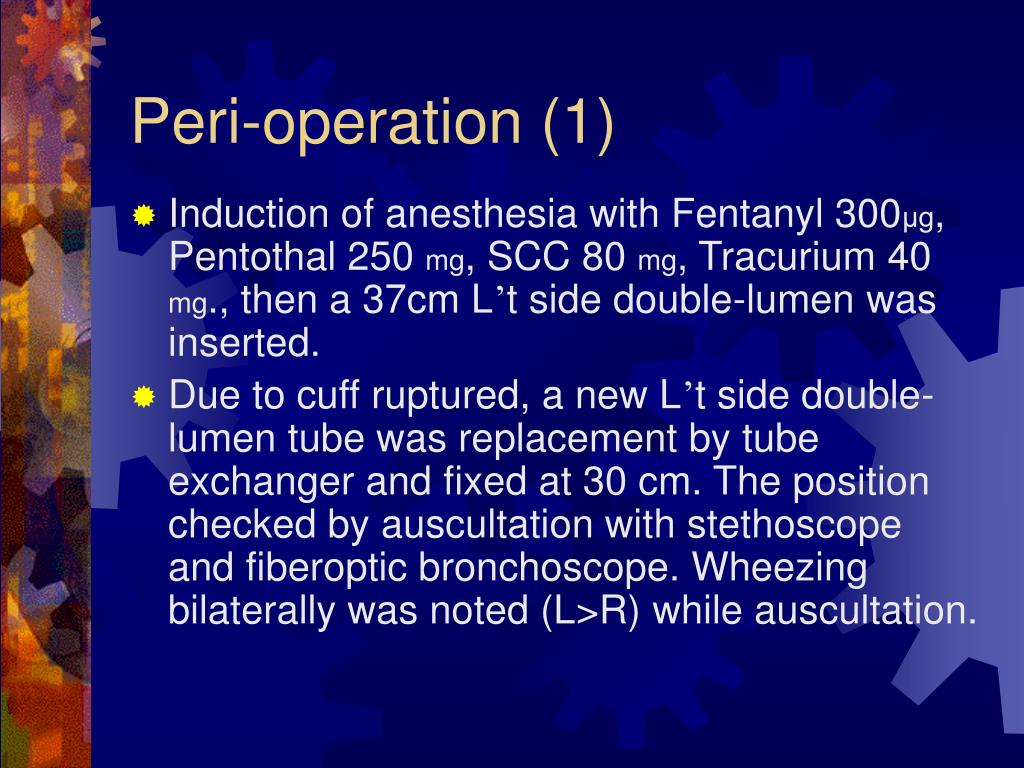 Peri-operation (1)

Induction of anesthesia with Fentanyl 300μg, Pentothal 250 mg, SCC 80 mg, Tracurium 40 mg., then a 37cm L’t side double-lumen was inserted.

Due to cuff ruptured, a new L’t side double-lumen tube was replacement by tube exchanger and fixed at 30 cm. The position checked by auscultation with stethoscope and fiberoptic bronchoscope. Wheezing bilaterally was noted (L>R) while auscultation.